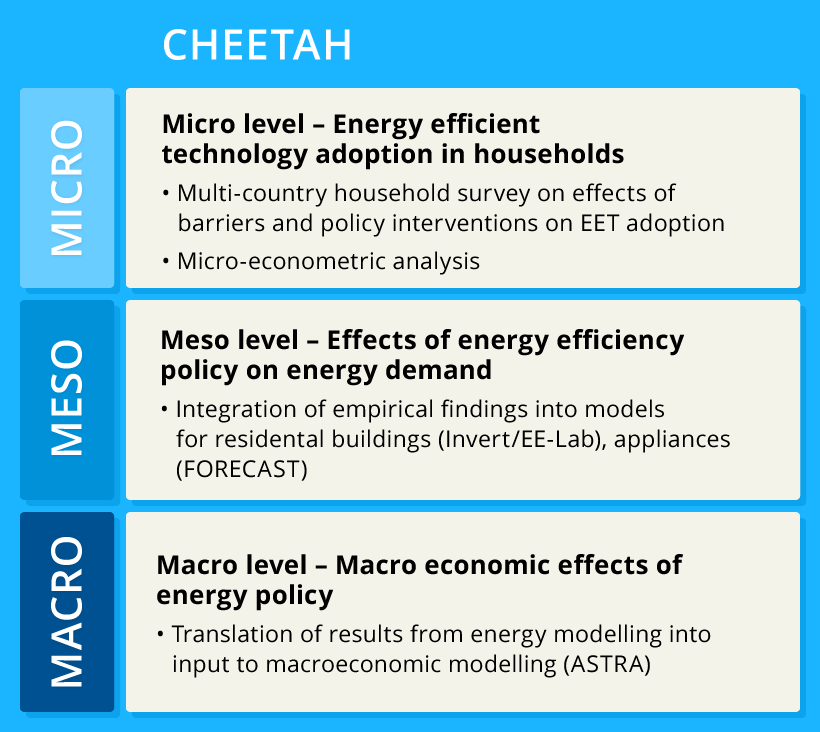 CHEETAH

MICRO

Micro level – Energy efficient technology adoption in households

• Multi-country household survey on effects of barriers and policy interventions on EET adoption

• Micro-econometric analysis

MESO

Meso level – Effects of energy efficiency policy on energy demand

• Integration of empirical findings into models for residental buildings (Invert/EE-Lab), appliances (FORECAST)

MACRO

Macro level – Macro economic effects of energy policy

• Translation of results from energy modelling into input to macroeconomic modelling (ASTRA)